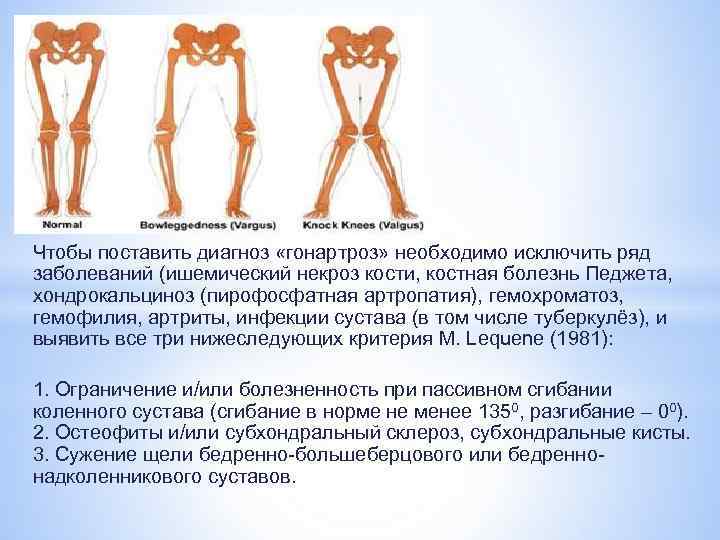 Normal

Bowleggedness (Vargus)

Knock Knees (Valgus)

Чтобы поставить диагноз «гонартроз» необходимо исключить ряд заболеваний (ишемический некроз кости, костная болезнь Педжета, хондрокальциноз (пирофосфатная артропатия), гемохроматоз, гемофилия, артриты, инфекции сустава (в том числе туберкулёз), и выявить все три нижеследующих критерия M. Lequene (1981):

1. Ограничение и/или болезненность при пассивном сгибании коленного сустава (сгибание в норме не менее $135^0$, разгибание – $0^0$).
2. Остеофиты и/или субхондральный склероз, субхондральные кисты.
3. Сужение щели бедренно-большеберцового или бедренно-надколенникового суставов.